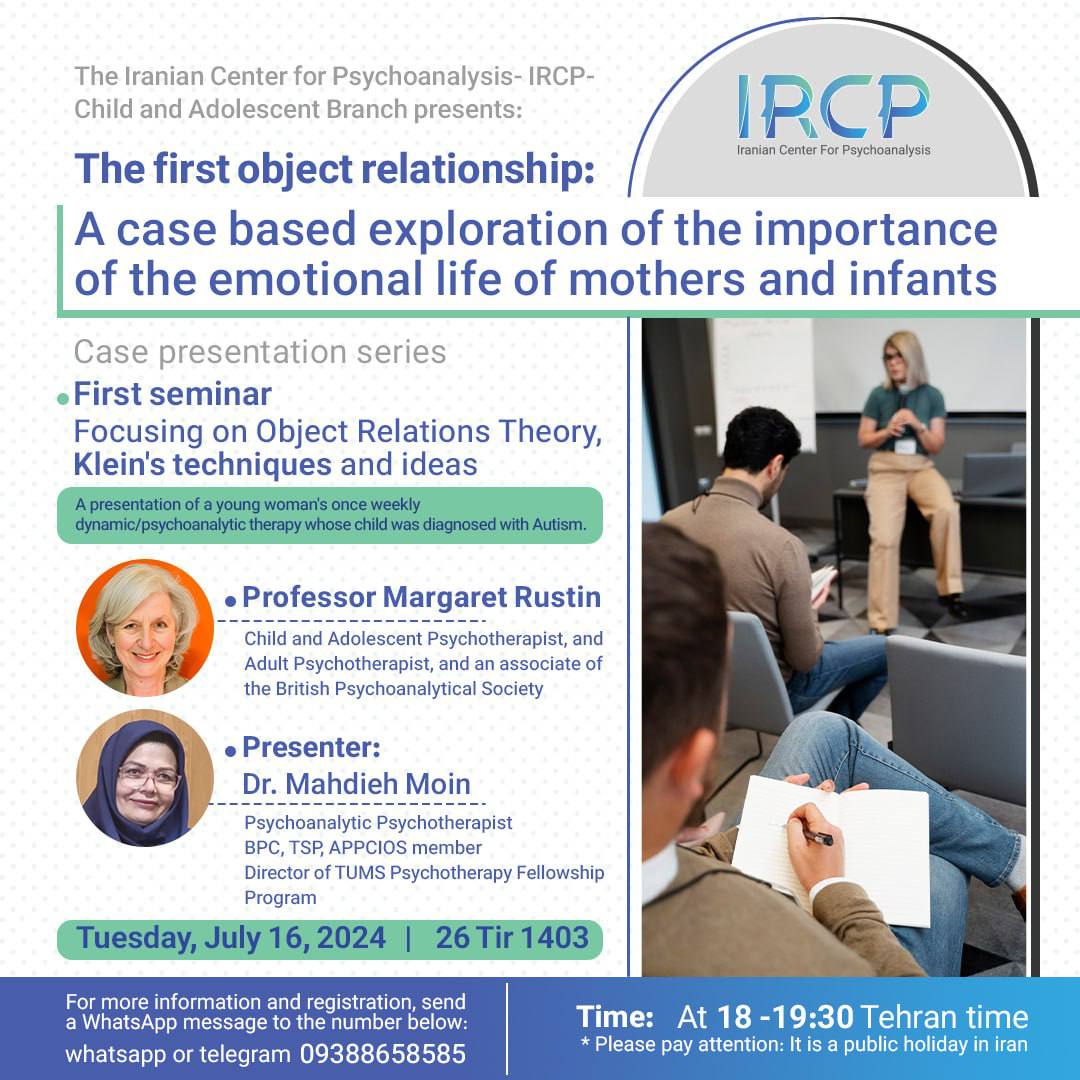 The Iranian Center for Psychoanalysis- IRCP-
Child and Adolescent Branch presents:

IRCP
Iranian Center For Psychoanalysis

The first object relationship:

A case based exploration of the importance of the emotional life of mothers and infants

Case presentation series

• First seminar
Focusing on Object Relations Theory, Klein's techniques and ideas

A presentation of a young woman's once weekly dynamic/psychoanalytic therapy whose child was diagnosed with Autism.

• Professor Margaret Rustin
Child and Adolescent Psychotherapist, and Adult Psychotherapist, and an associate of the British Psychoanalytical Society

• Presenter:
Dr. Mahdieh Moin
Psychoanalytic Psychotherapist
BPC, TSP, APPCIOS member
Director of TUMS Psychotherapy Fellowship Program

Tuesday, July 16, 2024 | 26 Tir 1403

For more information and registration, send a WhatsApp message to the number below:
whatsapp or telegram 09388658585

Time: At 18 -19:30 Tehran time
* Please pay attention: It is a public holiday in iran